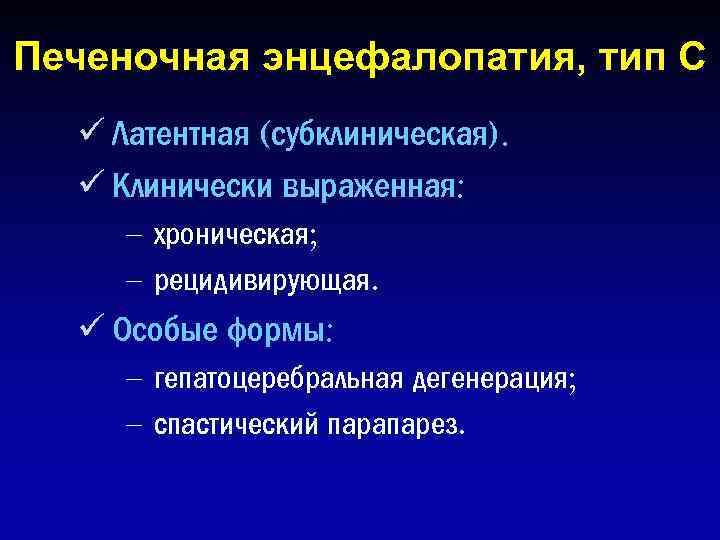 Печеночная энцефалопатия, тип С

✓ Латентная (субклиническая).

✓ Клинически выраженная:

– хроническая;

– рецидивирующая.

✓ Особые формы:

– гепатоцеребральная дегенерация;

– спастический парапарез.